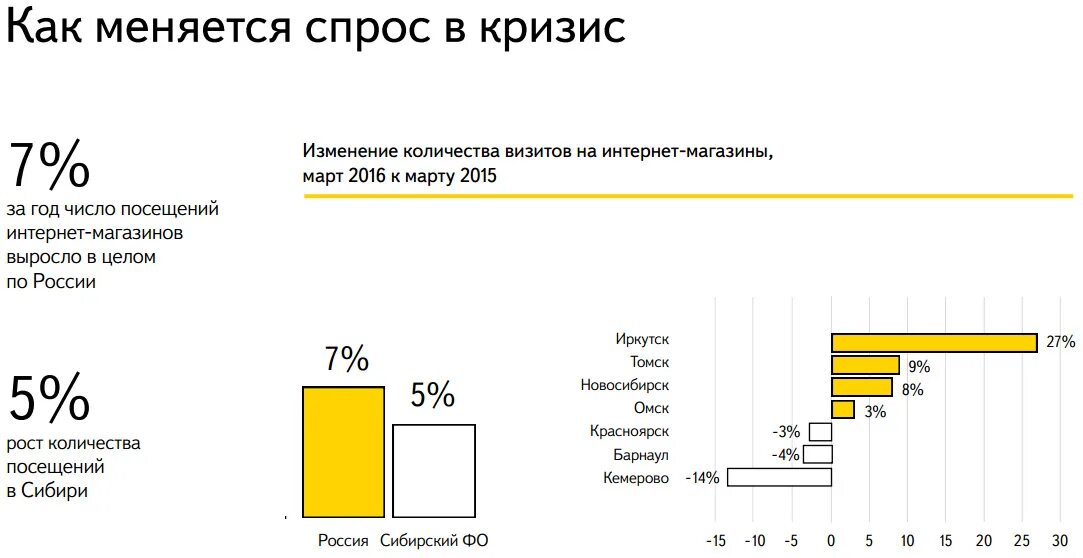 Как меняется спрос в кризис

7%
за год число посещений интернет-магазинов выросло в целом по России

5%
рост количества посещений в Сибири

Изменение количества визитов на интернет-магазины, март 2016 к марту 2015

7%
5%
Россия
Сибирский ФО

Иркутск 27%
Томск 9%
Новосибирск 8%
Омск 3%
Красноярск -3%
Барнаул -4%
Кемерово -14%

-15 -10 -5 0 5 10 15 20 25 30